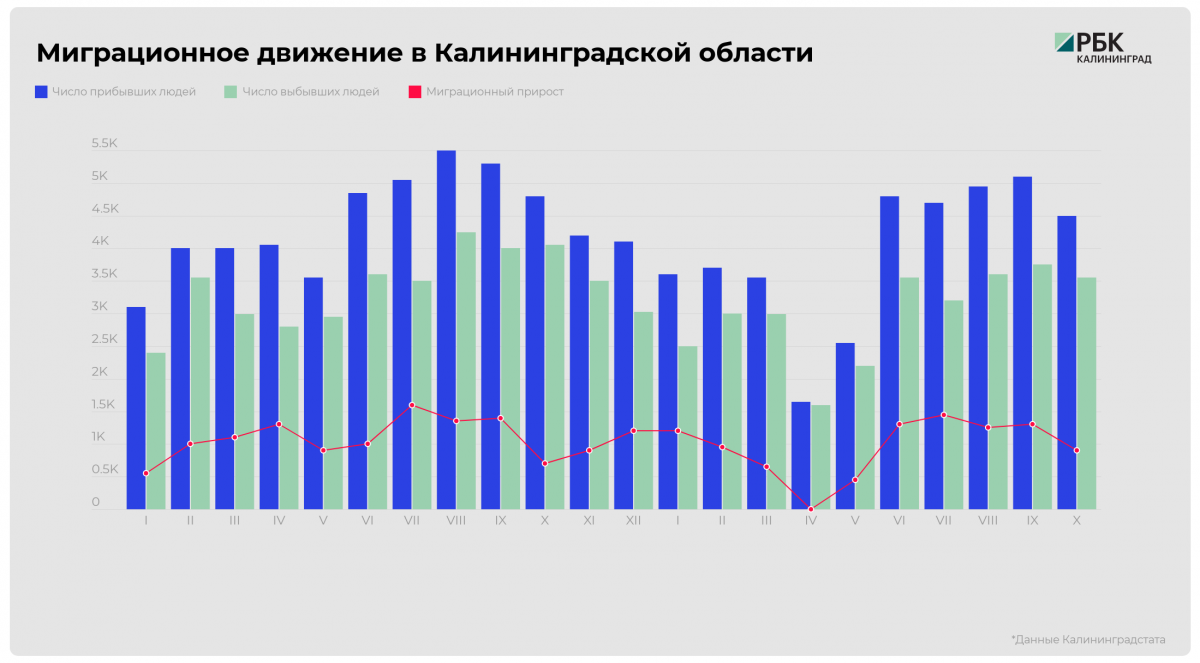 Миграционное движение в Калининградской области

РБК КАЛИНИНГРАД

Число прибывших людей   Число выбывших людей   Миграционный прирост

5.5K
5K
4.5K
4K
3.5K
3K
2.5K
2K
1.5K
1K
0.5K
0

I II III IV V VI VII VIII IX X XI XII I II III IV V VI VII VIII IX X

*Данные Калининградстата